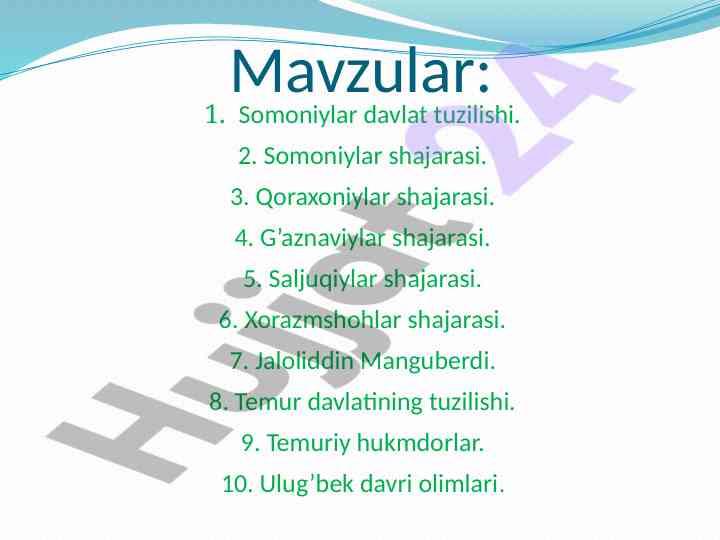 Mavzular:

1. Somoniylar davlat tuzilishi.

2. Somoniylar shajarasi.

3. Qoraxoniylar shajarasi.

4. G’aznaviylar shajarasi.

5. Saljuqiylar shajarasi.

6. Xorazmshohlar shajarasi.

7. Jaloliddin Manguberdi.

8. Temur davlatining tuzilishi.

9. Temuriy hukmdorlar.

10. Ulug’bek davri olimlari.

Hujjat 24